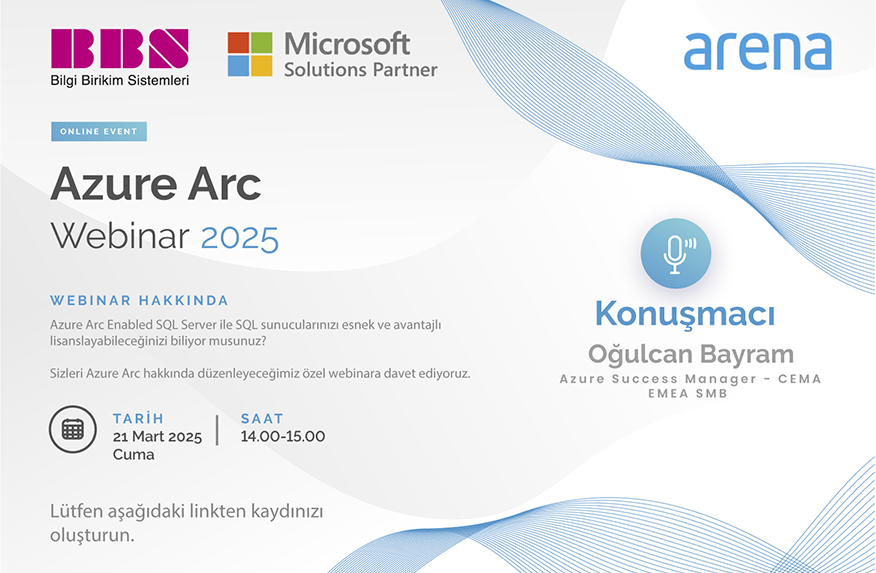 BBS
Bilgi Birikim Sistemleri

Microsoft
Solutions Partner

arena

ONLINE EVENT

Azure Arc
Webinar 2025

WEBINAR HAKKINDA

Azure Arc Enabled SQL Server ile SQL sunucularınızı esnek ve avantajlı lisanslayabileceğinizi biliyor musunuz?

Sizleri Azure Arc hakkında düzenleyeceğimiz özel webinara davet ediyoruz.

TARİH
21 Mart 2025
Cuma

SAAT
14.00-15.00

Lütfen aşağıdaki linkten kaydınızı oluşturun.

Konuşmacı
Oğulcan Bayram
Azure Success Manager - CEMA
EMEA SMB